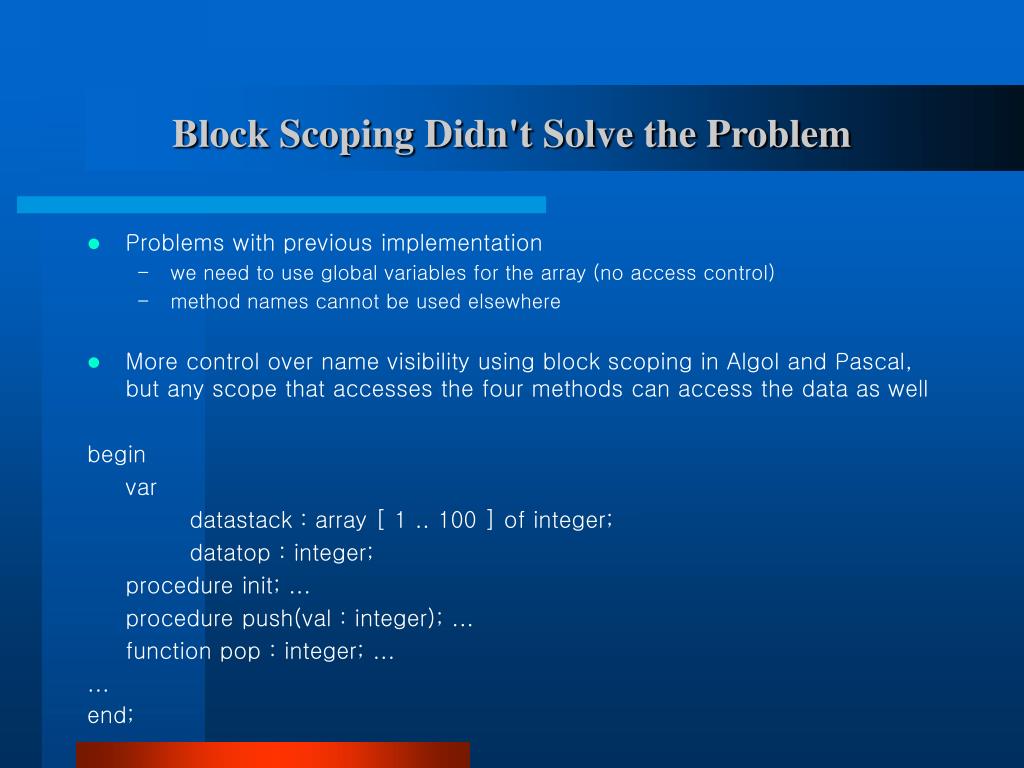 Block Scoping Didn't Solve the Problem

- Problems with previous implementation
  - we need to use global variables for the array (no access control)
  - method names cannot be used elsewhere

- More control over name visibility using block scoping in Algol and Pascal, but any scope that accesses the four methods can access the data as well

begin
var
datastack : array [ 1 .. 100 ] of integer;
datatop : integer;
procedure init; …
procedure push(val : integer); …
function pop : integer; …
…
end;